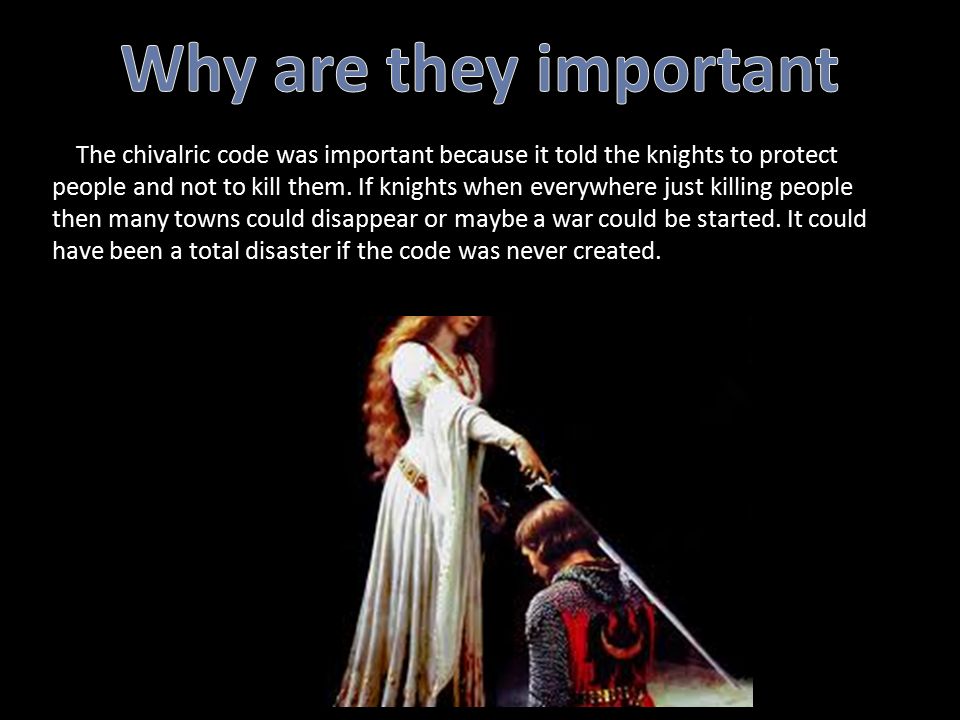 Why are they important

The chivalric code was important because it told the knights to protect people and not to kill them. If knights when everywhere just killing people then many towns could disappear or maybe a war could be started. It could have been a total disaster if the code was never created.